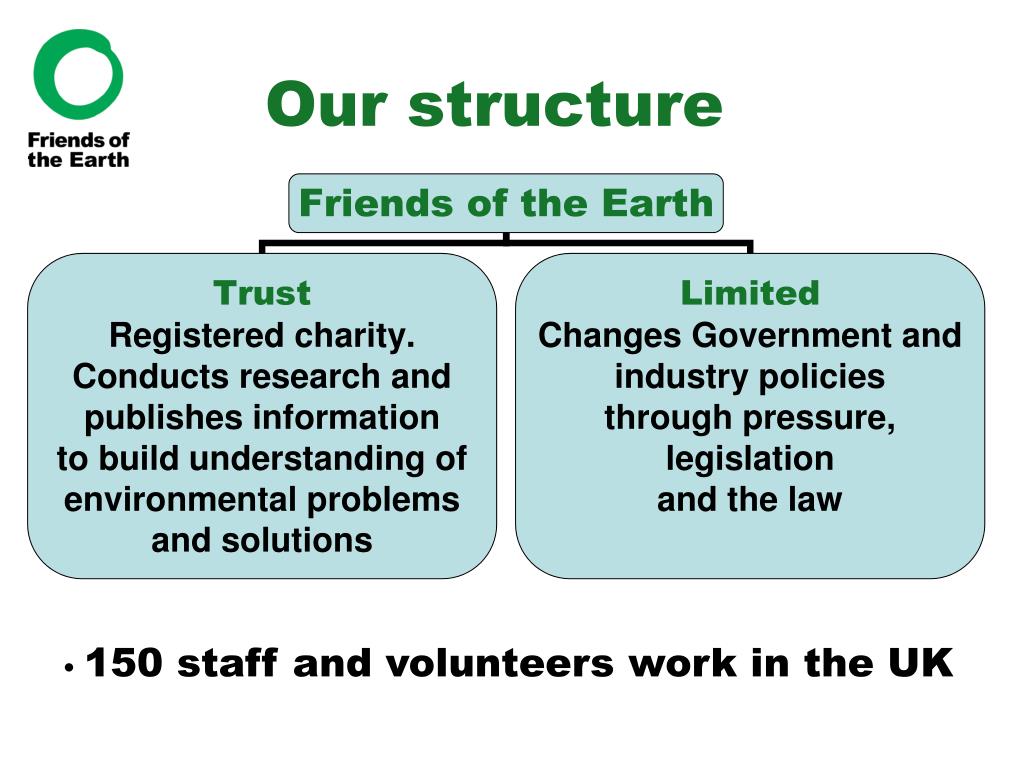 Friends of the Earth

Our structure

Friends of the Earth

Trust
Registered charity. Conducts research and publishes information to build understanding of environmental problems and solutions

Limited
Changes Government and industry policies through pressure, legislation and the law

• 150 staff and volunteers work in the UK